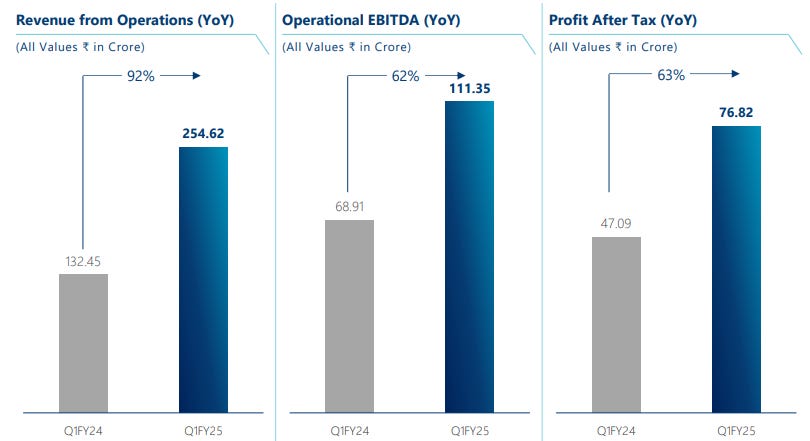 Revenue from Operations (YoY)

(All Values ₹ in Crore)

92%

132.45

254.62

Q1FY24

Q1FY25

Operational EBITDA (YoY)

(All Values ₹ in Crore)

62%

68.91

111.35

Q1FY24

Q1FY25

Profit After Tax (YoY)

(All Values ₹ in Crore)

63%

47.09

76.82

Q1FY24

Q1FY25